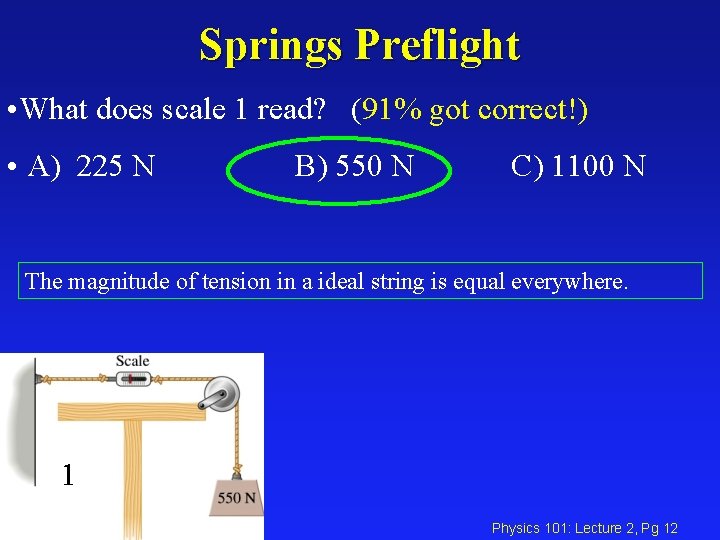 Springs Preflight

•What does scale 1 read? (91% got correct!)

• A) 225 N B) 550 N C) 1100 N

The magnitude of tension in a ideal string is equal everywhere.

Scale

1

550 N

Physics 101: Lecture 2, Pg 12